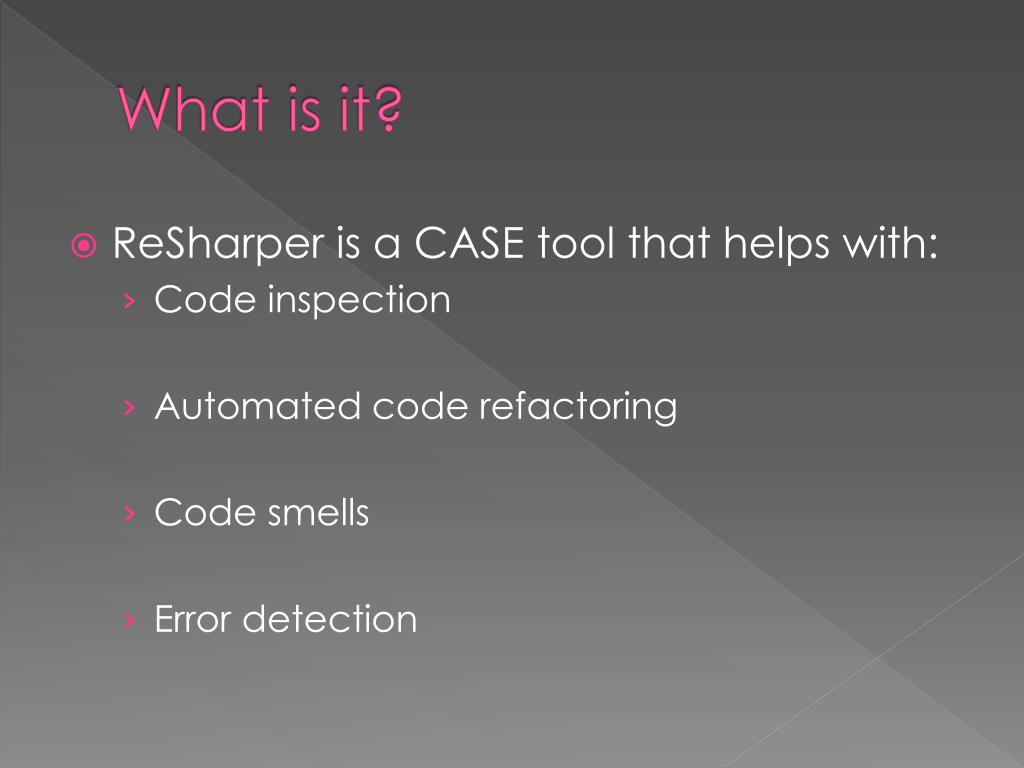 What is it?

ReSharper is a CASE tool that helps with:

› Code inspection

› Automated code refactoring

› Code smells

› Error detection